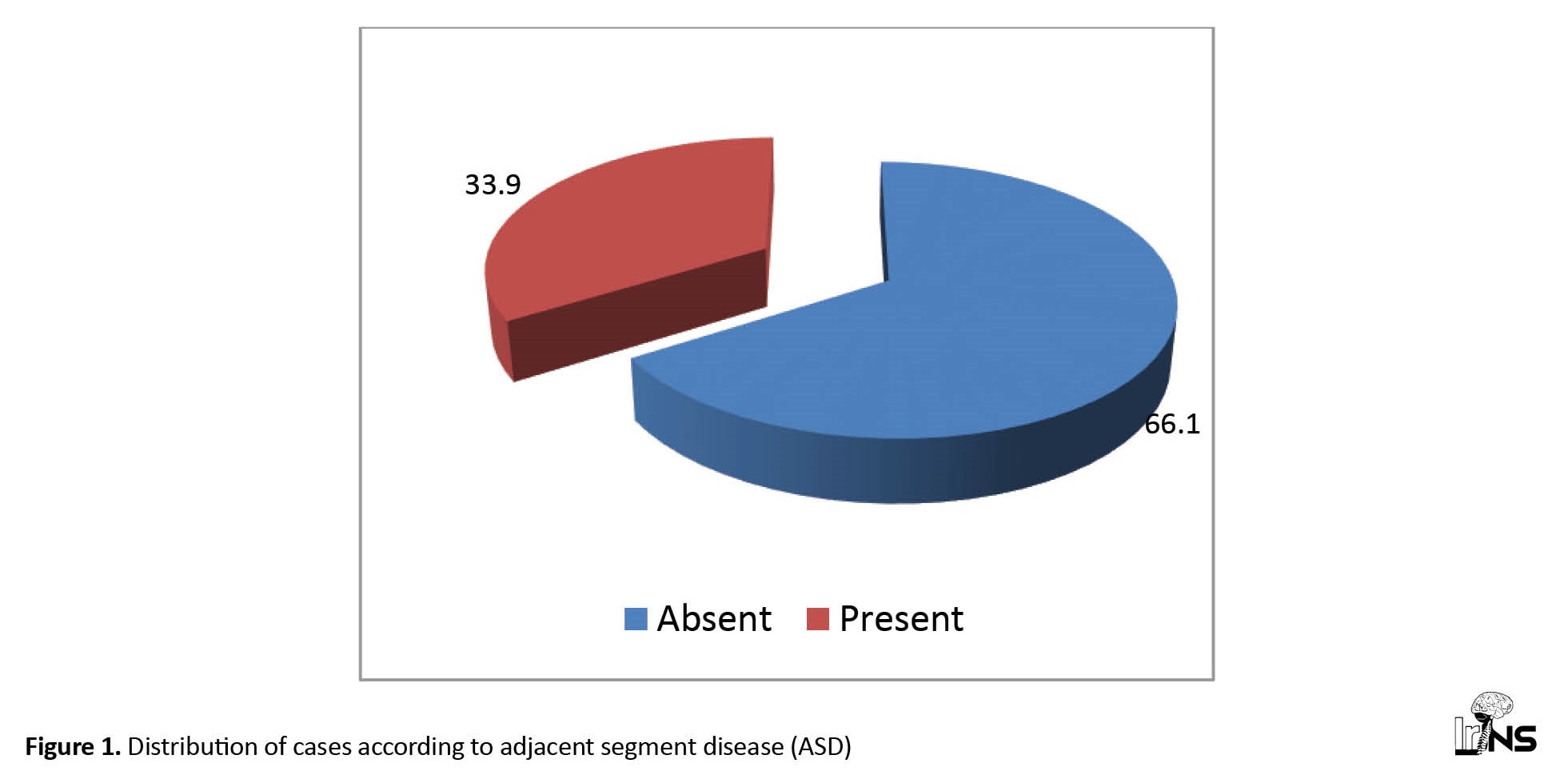 33.9

66.1

Absent Present

Figure 1. Distribution of cases according to adjacent segment disease (ASD)

IrJNS